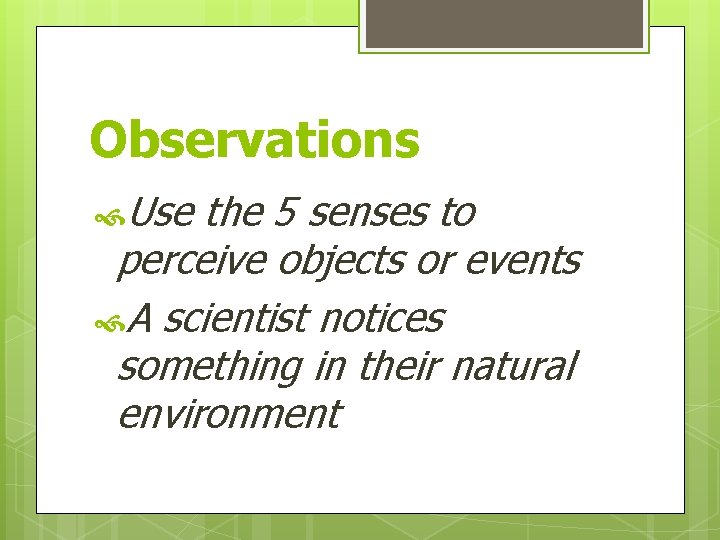 Observations

Use the 5 senses to perceive objects or events

A scientist notices something in their natural environment